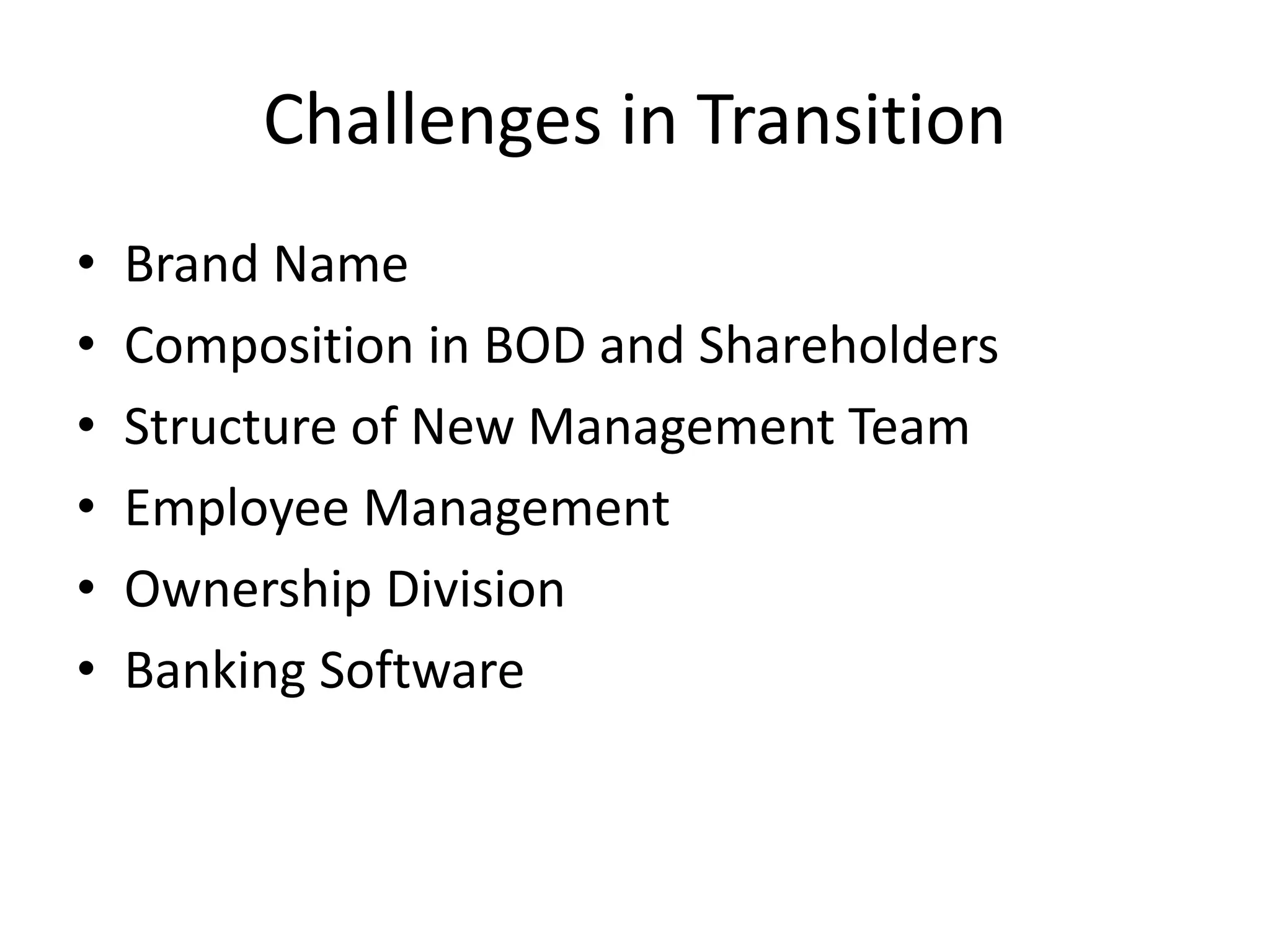 Challenges in Transition

• Brand Name
• Composition in BOD and Shareholders
• Structure of New Management Team
• Employee Management
• Ownership Division
• Banking Software